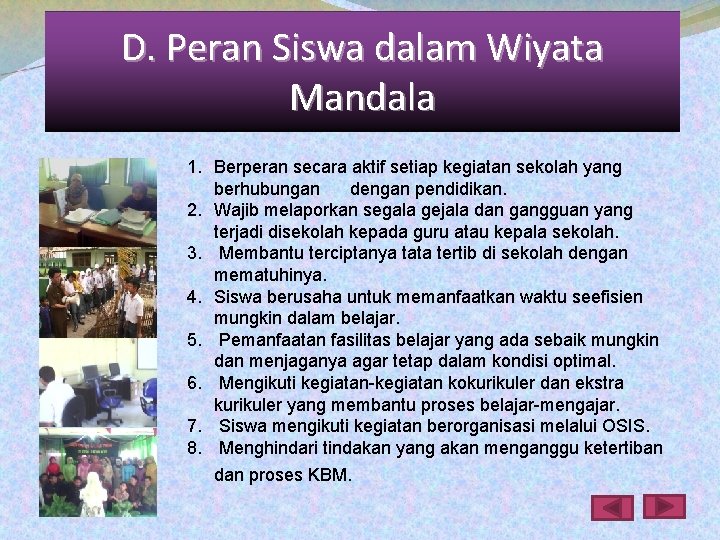 D. Peran Siswa dalam Wiyata Mandala

1. Berperan secara aktif setiap kegiatan sekolah yang berhubungan dengan pendidikan.
2. Wajib melaporkan segala gejala dan gangguan yang terjadi disekolah kepada guru atau kepala sekolah.
3. Membantu terciptanya tata tertib di sekolah dengan mematuhinya.
4. Siswa berusaha untuk memanfaatkan waktu seefisien mungkin dalam belajar.
5. Pemanfaatan fasilitas belajar yang ada sebaik mungkin dan menjaganya agar tetap dalam kondisi optimal.
6. Mengikuti kegiatan-kegiatan kokurikuler dan ekstra kurikuler yang membantu proses belajar-mengajar.
7. Siswa mengikuti kegiatan berorganisasi melalui OSIS.
8. Menghindari tindakan yang akan menganggu ketertiban dan proses KBM.